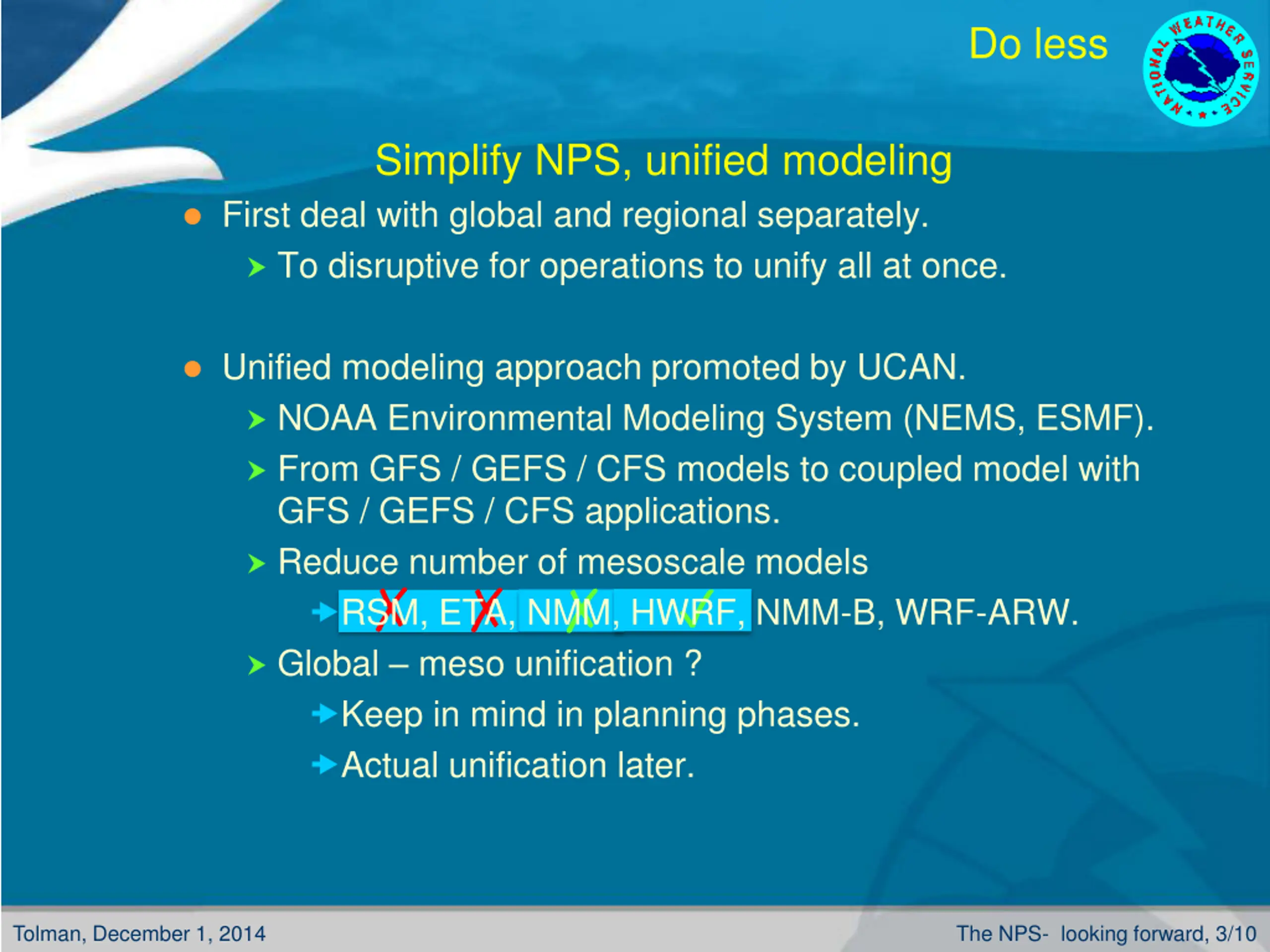 Do less

NATIONAL WEATHER SERVICE

Simplify NPS, unified modeling

First deal with global and regional separately.

To disruptive for operations to unify all at once.

Unified modeling approach promoted by UCAN.

NOAA Environmental Modeling System (NEMS, ESMF).

From GFS / GEFS / CFS models to coupled model with GFS / GEFS / CFS applications.

Reduce number of mesoscale models

RSM, ETA, NMM, HWRF, NMM-B, WRF-ARW.

Global – meso unification ?

Keep in mind in planning phases.

Actual unification later.

Tolman, December 1, 2014

The NPS- looking forward, 3/10